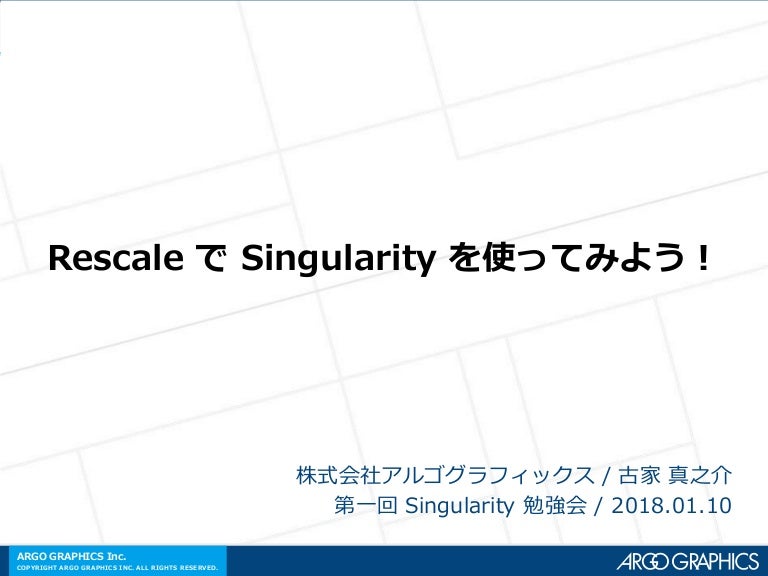 Rescale で Singularity を使ってみよう！

株式会社アルゴグラフィックス / 古家 真之介
第一回 Singularity 勉強会 / 2018.01.10

ARGO GRAPHICS Inc.
COPYRIGHT ARGO GRAPHICS INC. ALL RIGHTS RESERVED.

ARGO GRAPHICS